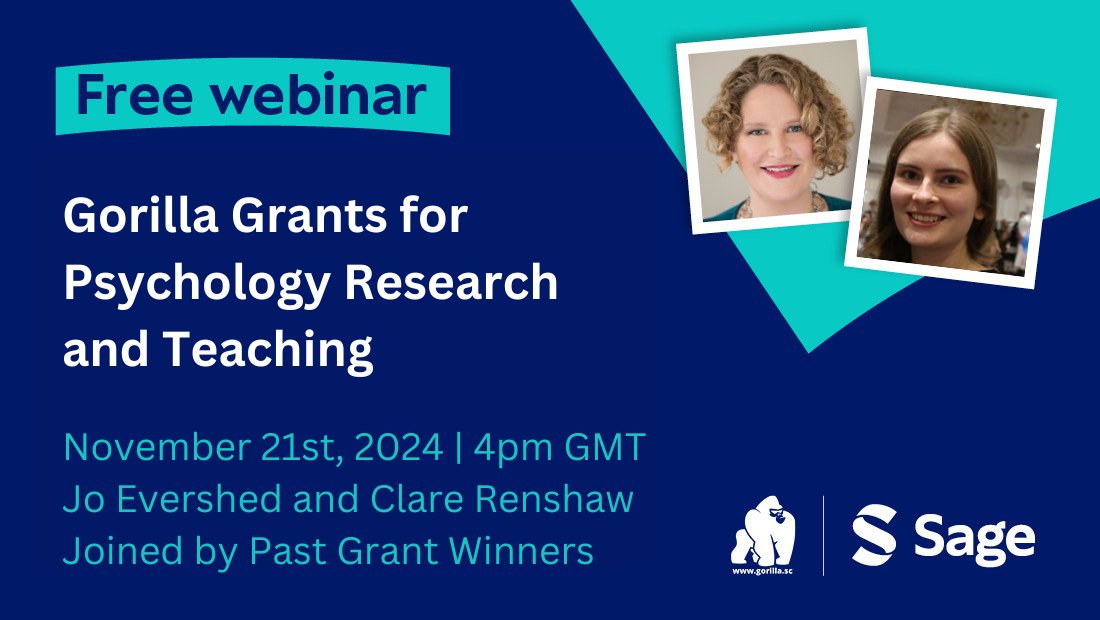 Free webinar

Gorilla Grants for Psychology Research and Teaching

November 21st, 2024 | 4pm GMT
Jo Evershed and Clare Renshaw
Joined by Past Grant Winners

www.gorilla.sc

Sage